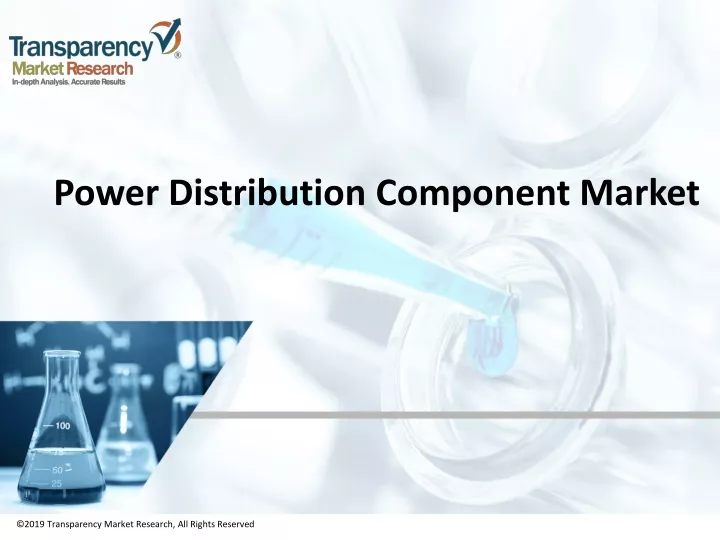 Transparency Market Research
In-depth Analysis. Accurate Results

Power Distribution Component Market

100
75
50
25

©2019 Transparency Market Research, All Rights Reserved